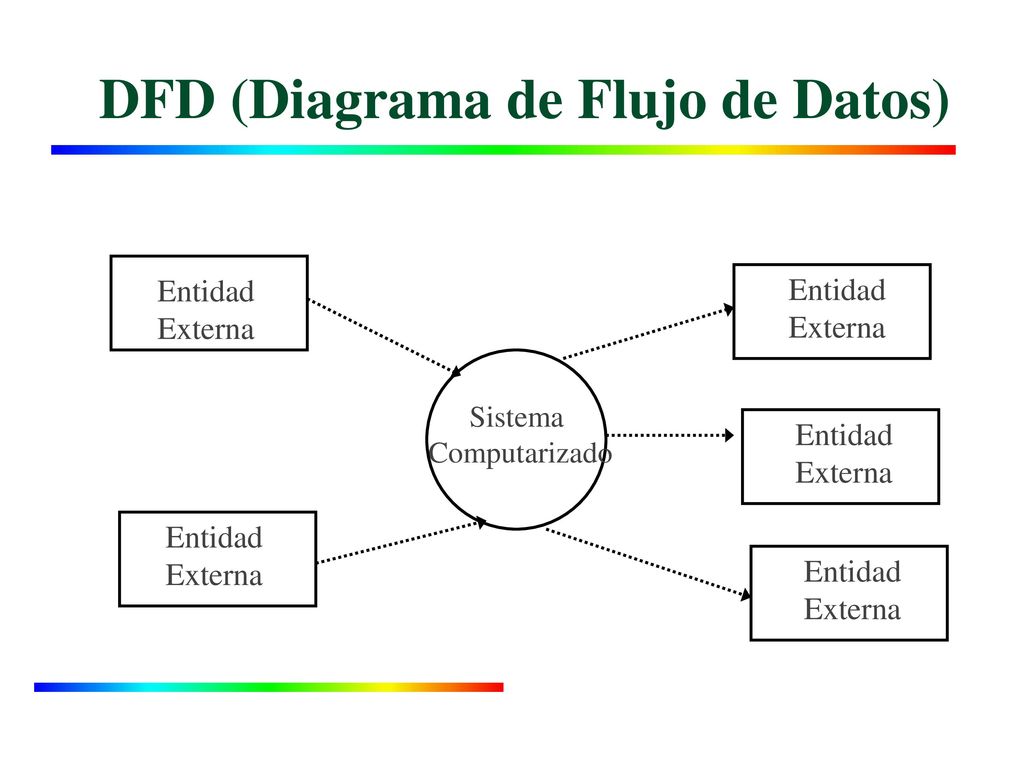 DFD (Diagrama de Flujo de Datos)

Entidad Externa

Entidad Externa

Sistema Computarizado

Entidad Externa

Entidad Externa

Entidad Externa